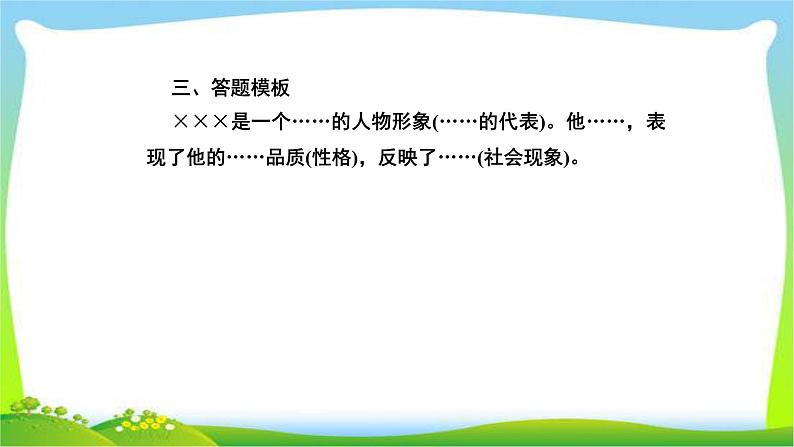 三、答题模板

×××是一个……的人物形象(……的代表)。他……，表现了他的……品质(性格)，反映了……(社会现象)。